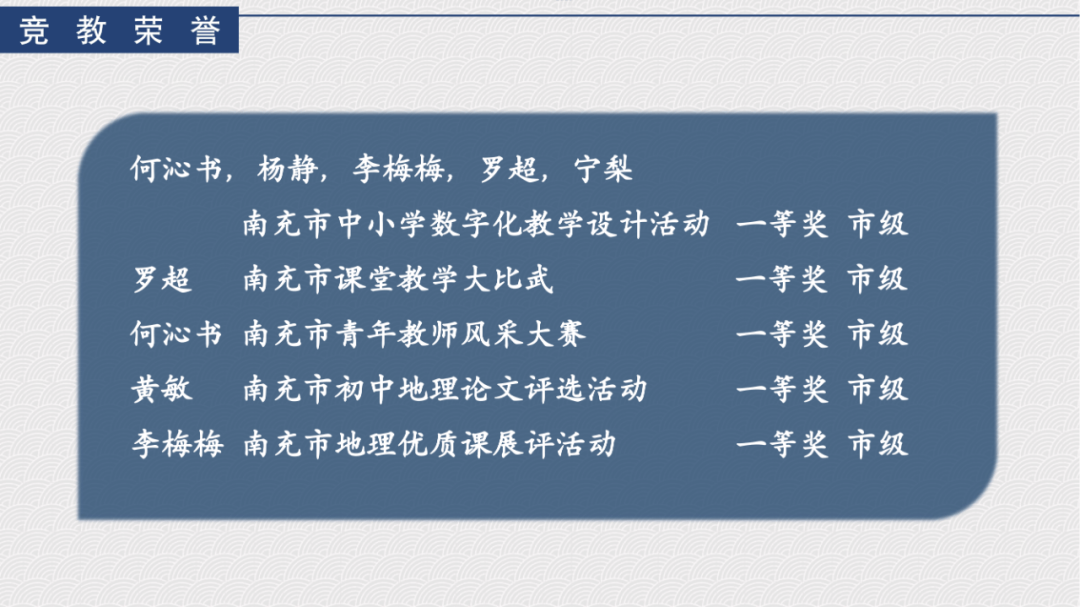 竞教荣誉

何沁书，杨静，李梅梅，罗超，宁梨
南充市中小学数字化教学设计活动 一等奖 市级
罗超 南充市课堂教学大比武 一等奖 市级
何沁书 南充市青年教师风采大赛 一等奖 市级
黄敏 南充市初中地理论文评选活动 一等奖 市级
李梅梅 南充市地理优质课展评活动 一等奖 市级